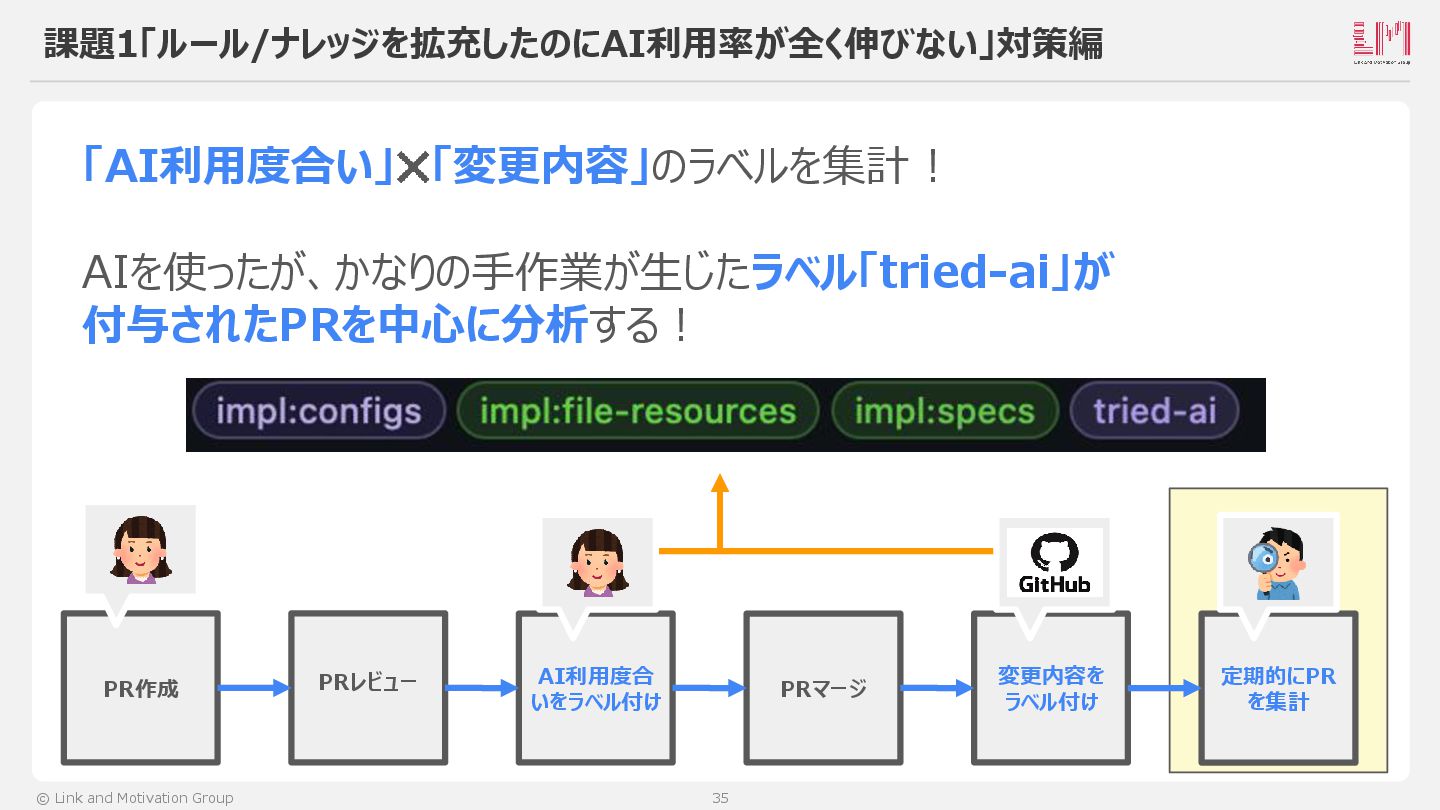 課題1「ルール/ナレッジを拡充したのにAI利用率が全く伸びない」対策編

Link and Motivation Group

「AI利用度合い」×「変更内容」のラベルを集計！

AIを使ったが、かなりの手作業が生じたラベル「tried-ai」が付与されたPRを中心に分析する！

impl:configs impl:file-resources impl:specs tried-ai

GitHub

PR作成

PRレビュー

AI利用度合いをラベル付け

PRマージ

変更内容をラベル付け

定期的にPRを集計

© Link and Motivation Group

35